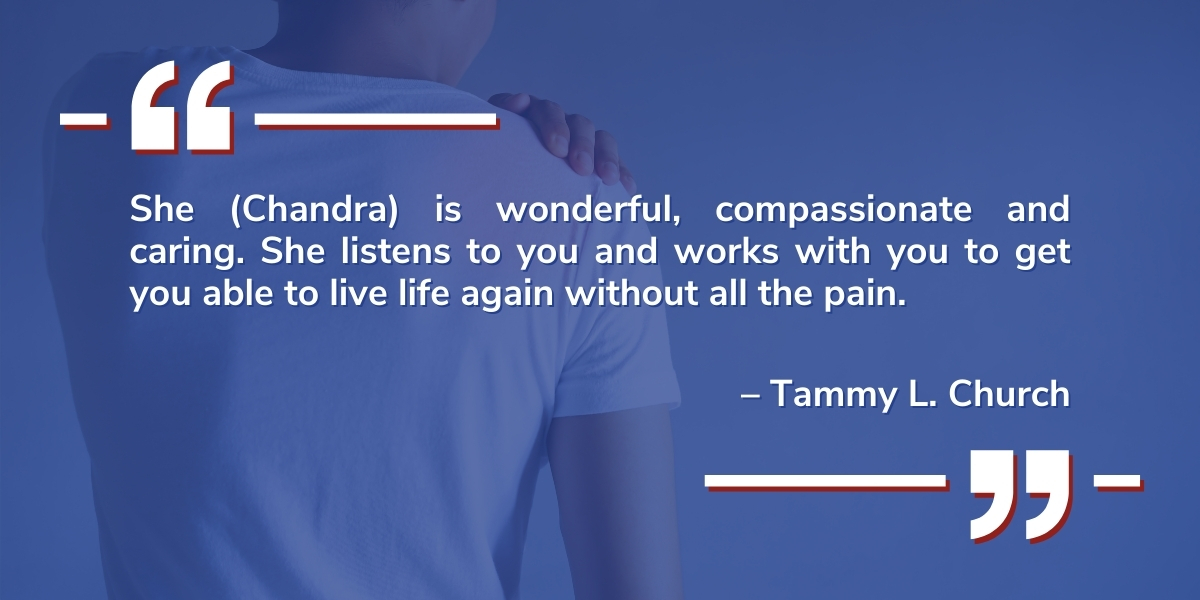 “

She (Chandra) is wonderful, compassionate and caring. She listens to you and works with you to get you able to live life again without all the pain.

– Tammy L. Church

”